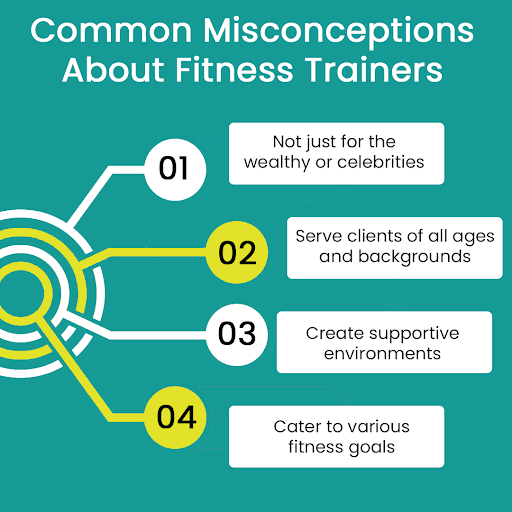 Common Misconceptions About Fitness Trainers

01

Not just for the wealthy or celebrities

02

Serve clients of all ages and backgrounds

03

Create supportive environments

04

Cater to various fitness goals